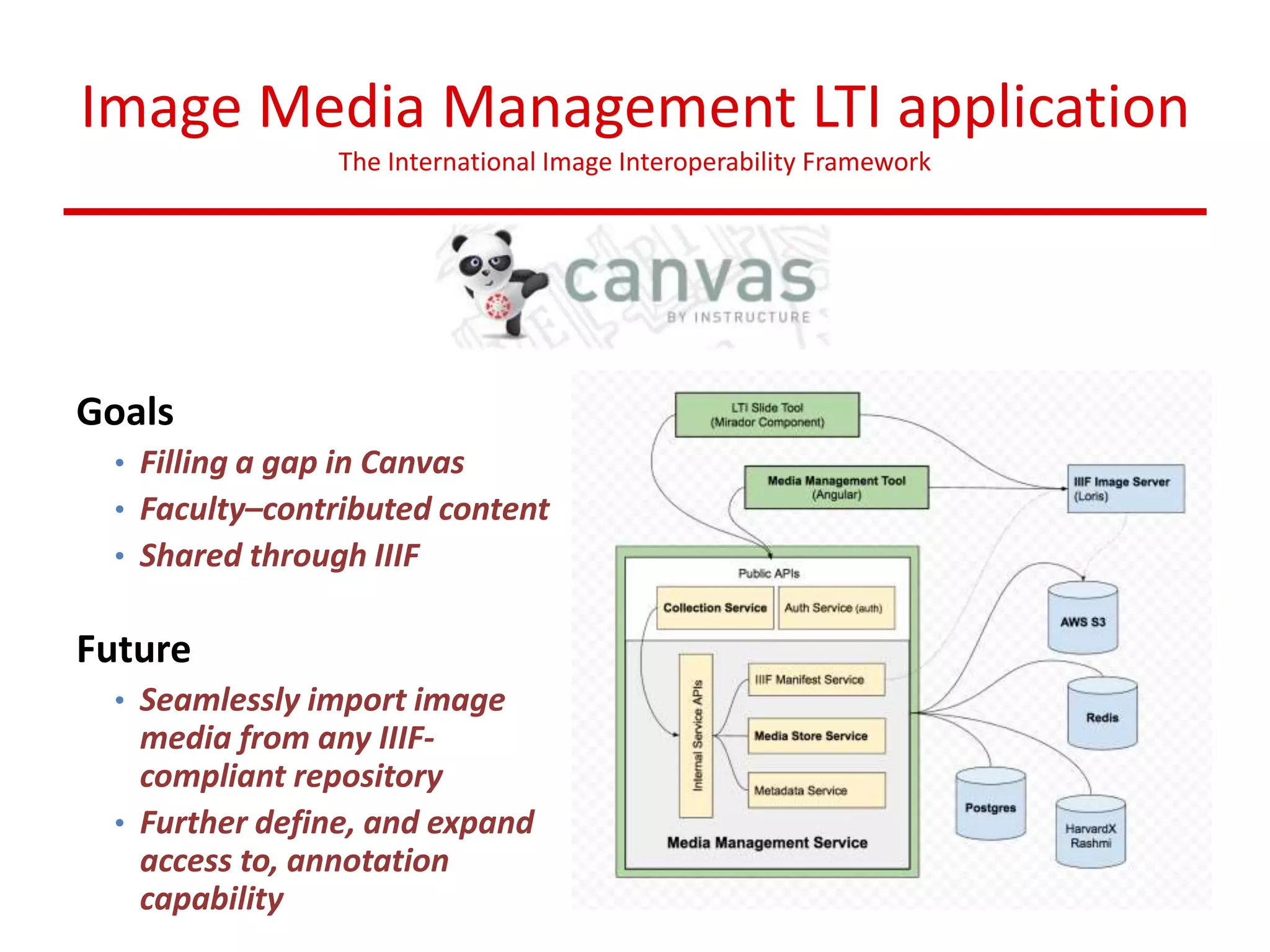 Image Media Management LTI application

The International Image Interoperability Framework

canvas
BY INSTRUCTURE

Goals
• Filling a gap in Canvas
• Faculty–contributed content
• Shared through IIIF

Future
• Seamlessly import image media from any IIIF-compliant repository
• Further define, and expand access to, annotation capability

LTI Slide Tool
(Mirador Component)

Media Management Tool
(Angular)

IIIF Image Server
(Loris)

Public APIs

Collection Service

Auth Service (auth)

Internal Service APIs

IIIF Manifest Service

Media Store Service

Metadata Service

Media Management Service

AWS S3

Redis

Postgres

HarvardX
Rashmi